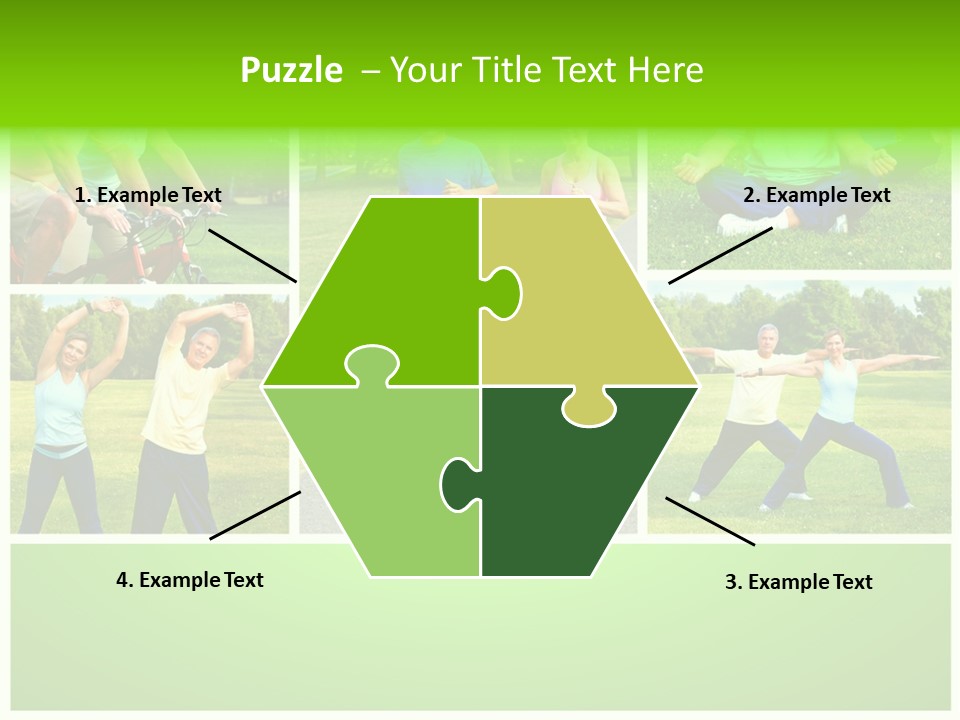 Puzzle – Your Title Text Here

1. Example Text

2. Example Text

4. Example Text

3. Example Text